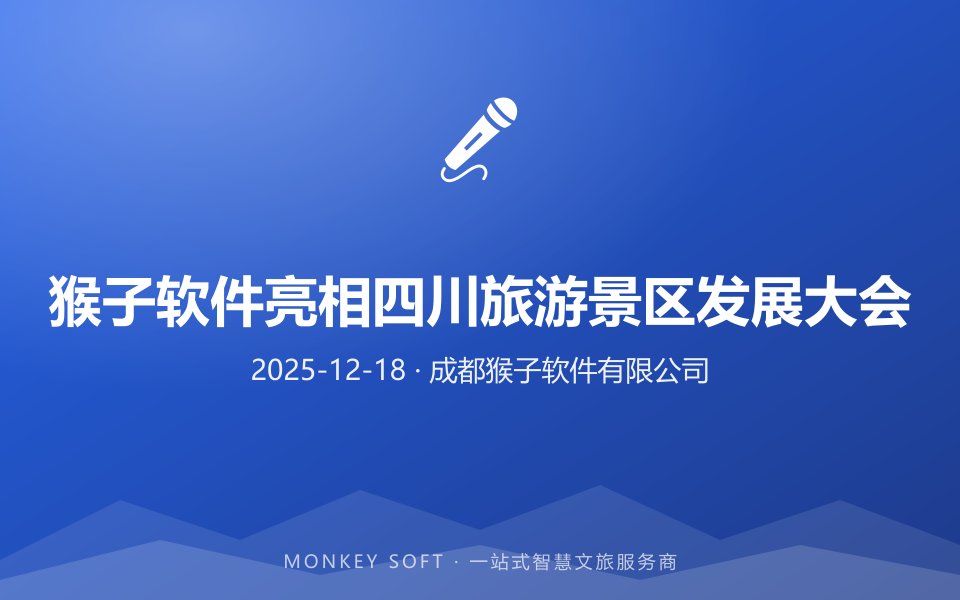 猴子软件亮相四川旅游景区发展大会

2025-12-18 · 成都猴子软件有限公司

MONKEY SOFT · 一站式智慧文旅服务商